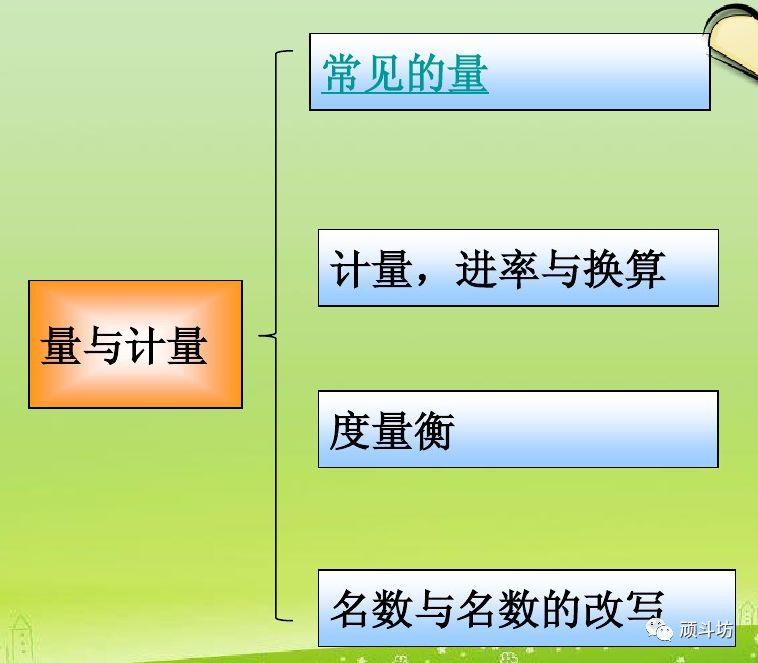 量与计量

常见的量

计量，进率与换算

度量衡

名数与名数的改写

顽斗坊